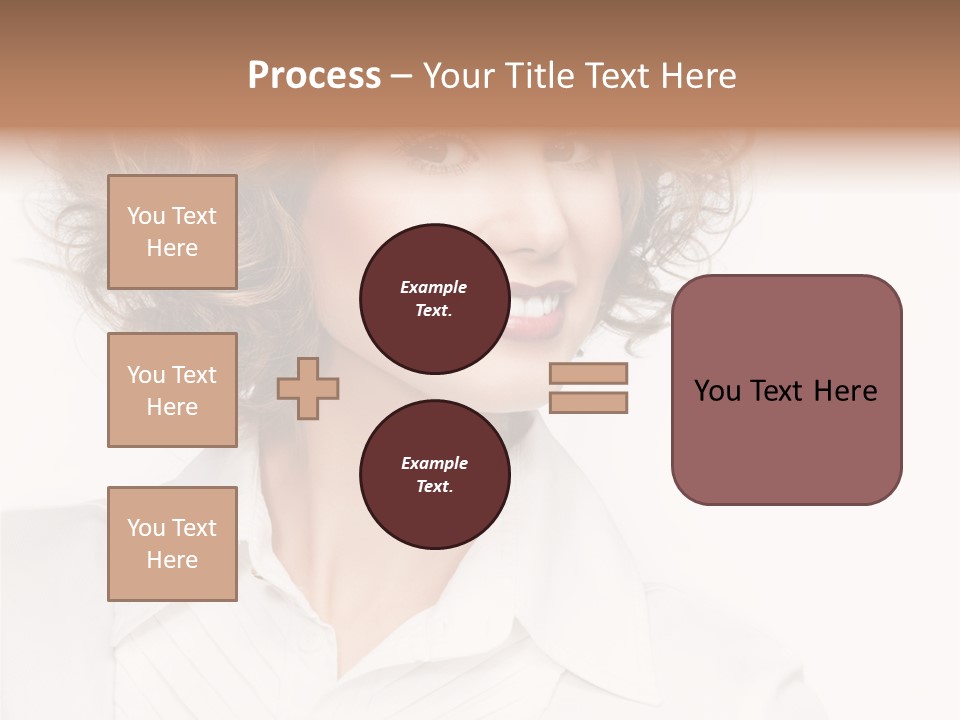 Process – Your Title Text Here

You Text Here

You Text Here

You Text Here

Example Text.

Example Text.

You Text Here